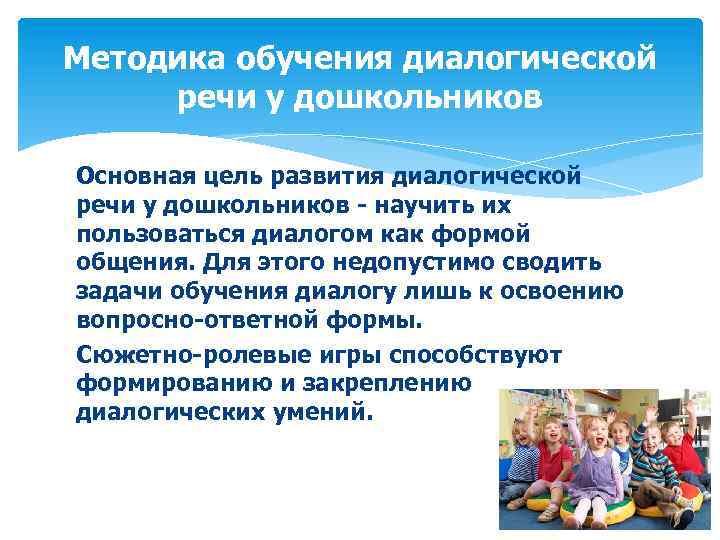 Методика обучения диалогической речи у дошкольников

Основная цель развития диалогической речи у дошкольников - научить их пользоваться диалогом как формой общения. Для этого недопустимо сводить задачи обучения диалогу лишь к освоению вопросно-ответной формы.

Сюжетно-ролевые игры способствуют формированию и закреплению диалогических умений.